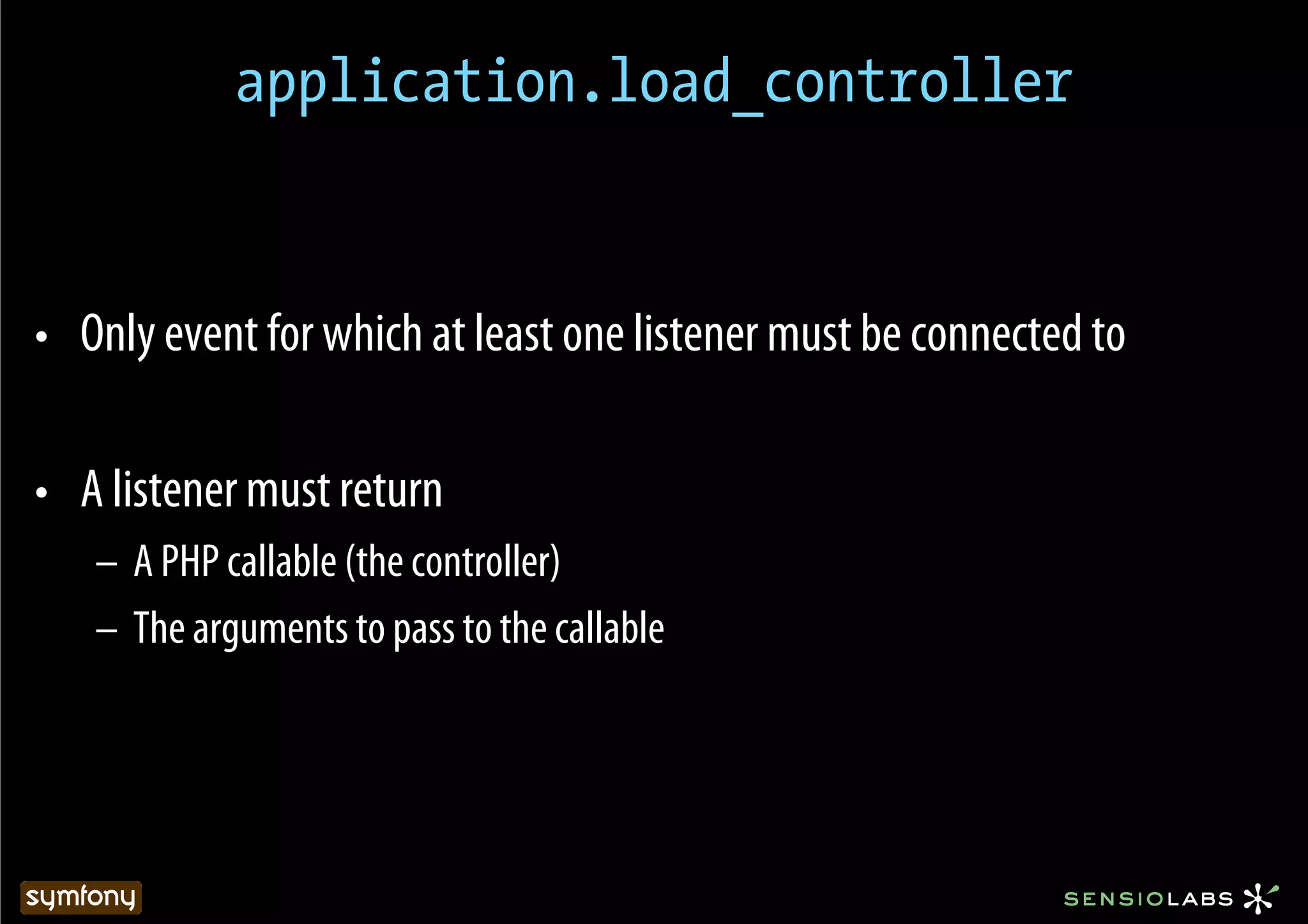 application.load_controller

• Only event for which at least one listener must be connected to

• A listener must return
– A PHP callable (the controller)
– The arguments to pass to the callable

symfony

SENSIOLABS